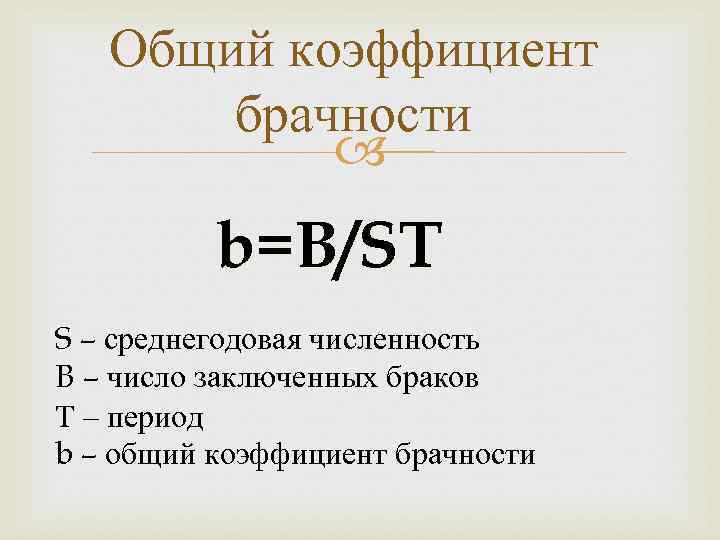 Общий коэффициент брачности

$b=B/ST$

S – среднегодовая численность
B – число заключенных браков
T – период
b – общий коэффициент брачности